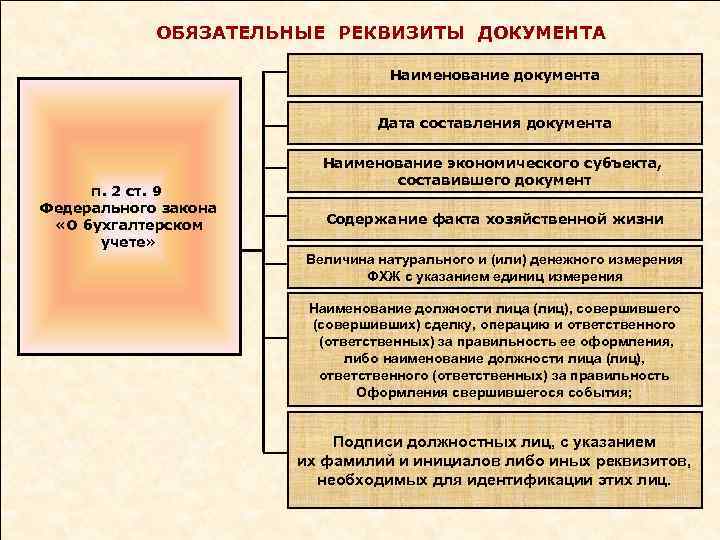 ОБЯЗАТЕЛЬНЫЕ РЕКВИЗИТЫ ДОКУМЕНТА

п. 2 ст. 9 Федерального закона «О бухгалтерском учете»

Наименование документа

Дата составления документа

Наименование экономического субъекта, составившего документ

Содержание факта хозяйственной жизни

Величина натурального и (или) денежного измерения ФХЖ с указанием единиц измерения

Наименование должности лица (лиц), совершившего (совершивших) сделку, операцию и ответственного (ответственных) за правильность ее оформления, либо наименование должности лица (лиц), ответственного (ответственных) за правильность Оформления свершившегося события;

Подписи должностных лиц, с указанием их фамилий и инициалов либо иных реквизитов, необходимых для идентификации этих лиц.